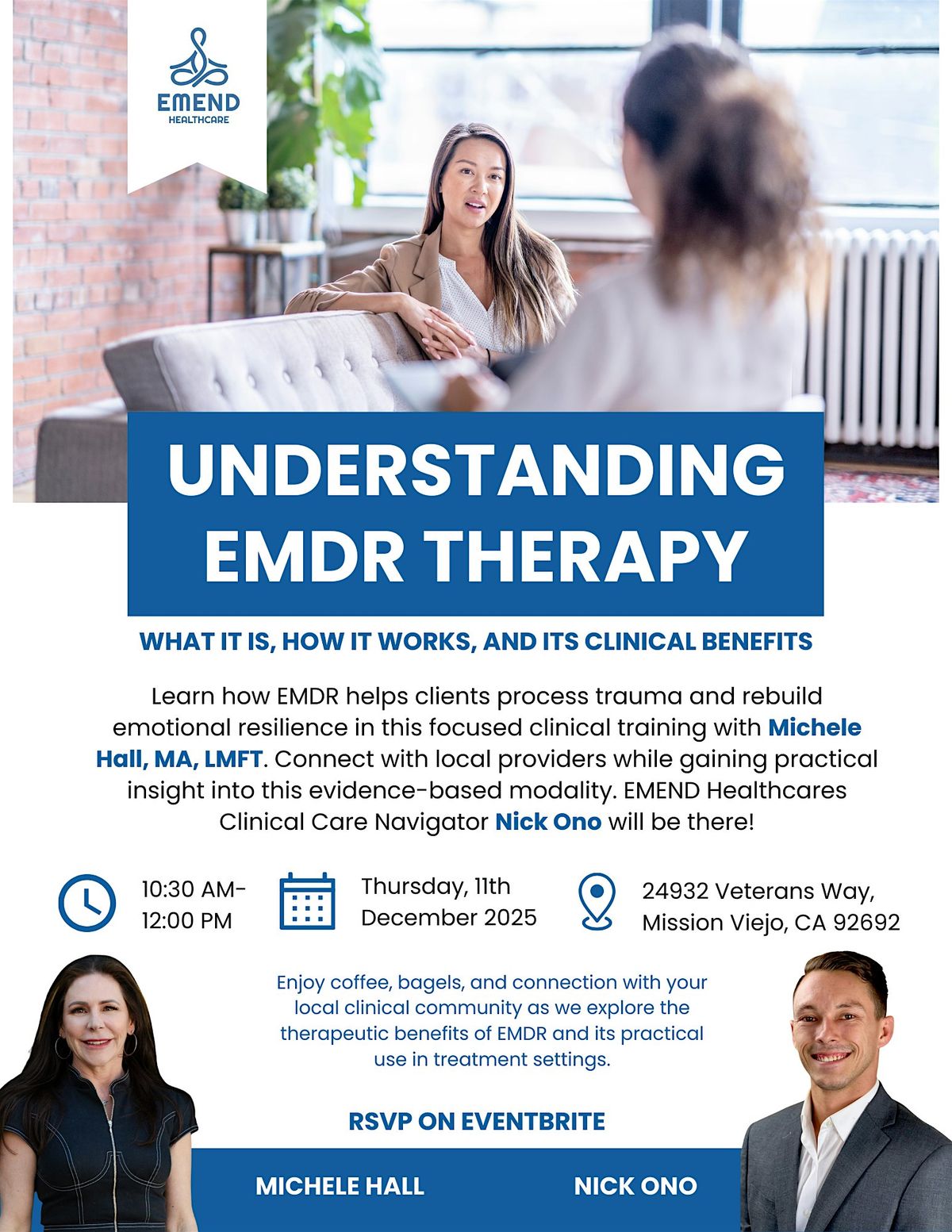 EMEND
HEALTHCARE

UNDERSTANDING EMDR THERAPY

WHAT IT IS, HOW IT WORKS, AND ITS CLINICAL BENEFITS

Learn how EMDR helps clients process trauma and rebuild emotional resilience in this focused clinical training with Michele Hall, MA, LMFT. Connect with local providers while gaining practical insight into this evidence-based modality. EMEND Healthcares Clinical Care Navigator Nick Ono will be there!

10:30 AM-
12:00 PM

Thursday, 11th
December 2025

24932 Veterans Way,
Mission Viejo, CA 92692

Enjoy coffee, bagels, and connection with your local clinical community as we explore the therapeutic benefits of EMDR and its practical use in treatment settings.

RSVP ON EVENTBRITE

MICHELE HALL

NICK ONO